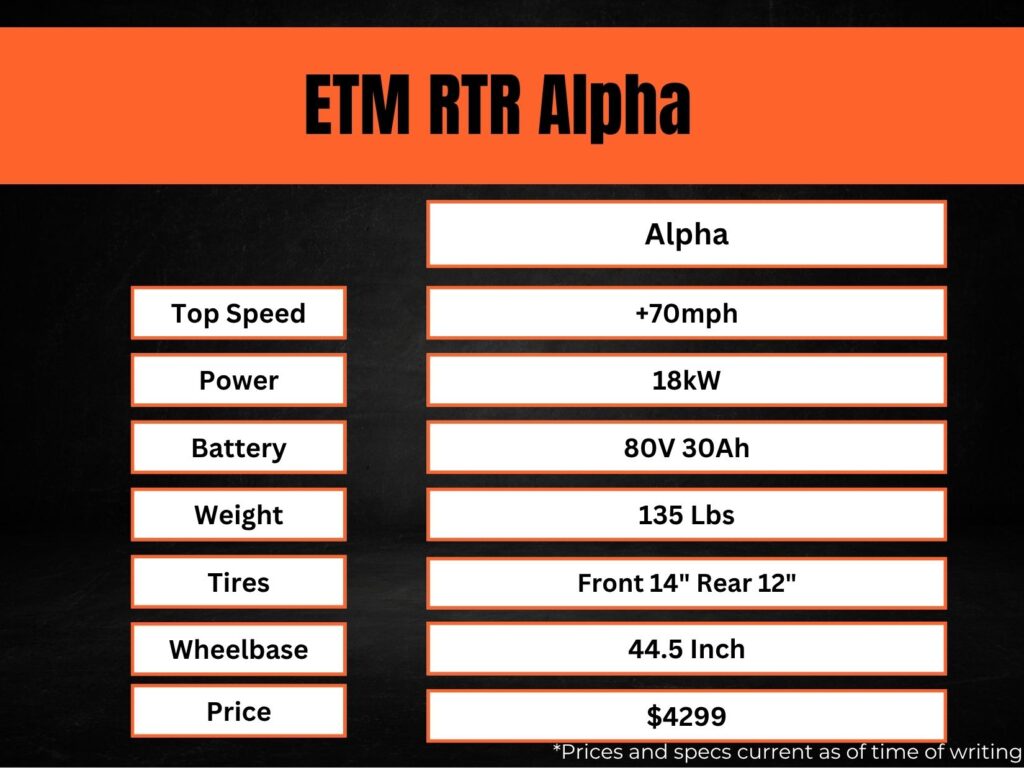 ETM RTR Alpha

| | Alpha |
|---|---|
| Top Speed | +70mph |
| Power | 18kW |
| Battery | 80V 30Ah |
| Weight | 135 Lbs |
| Tires | Front 14" Rear 12" |
| Wheelbase | 44.5 Inch |
| Price | $4299 |

*Prices and specs current as of time of writing